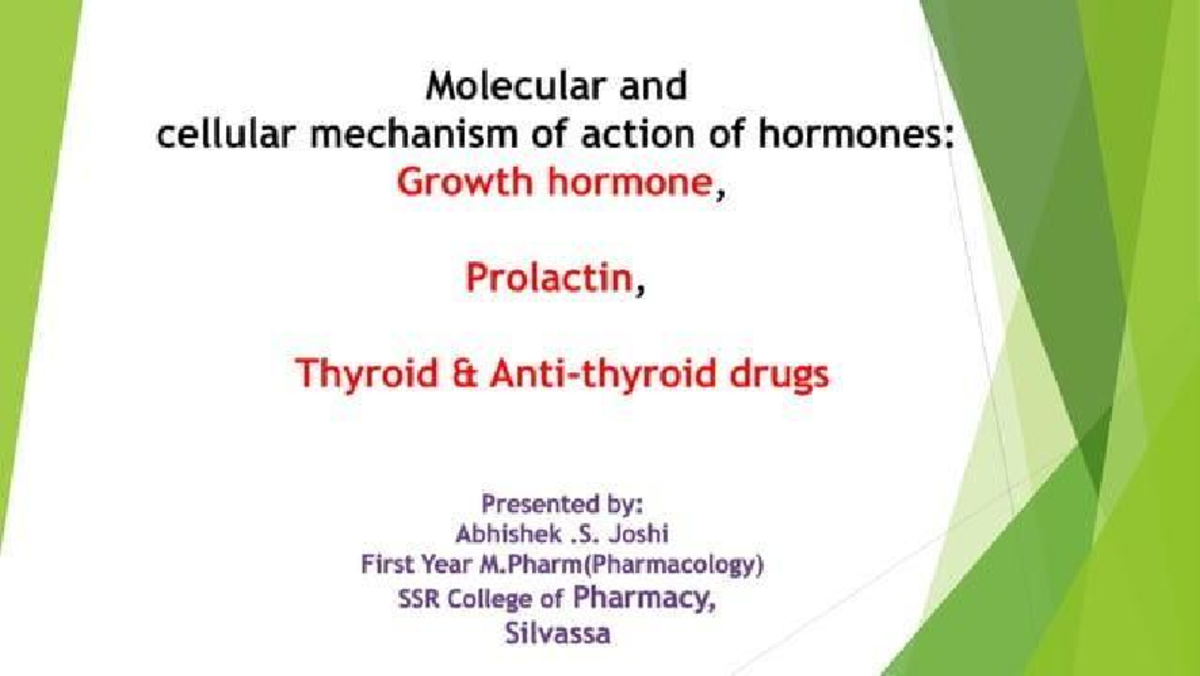 Molecular and
cellular mechanism of action of hormones:
Growth hormone,

Prolactin,

Thyroid & Anti-thyroid drugs

Presented by:
Abhishek .S. Joshi
First Year M.Pharm(Pharmacology)
SSR College of Pharmacy,
Silvassa